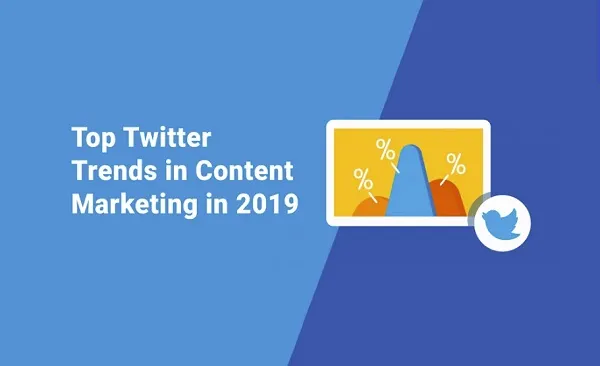 Top Twitter Trends in Content Marketing in 2019

%
%
%